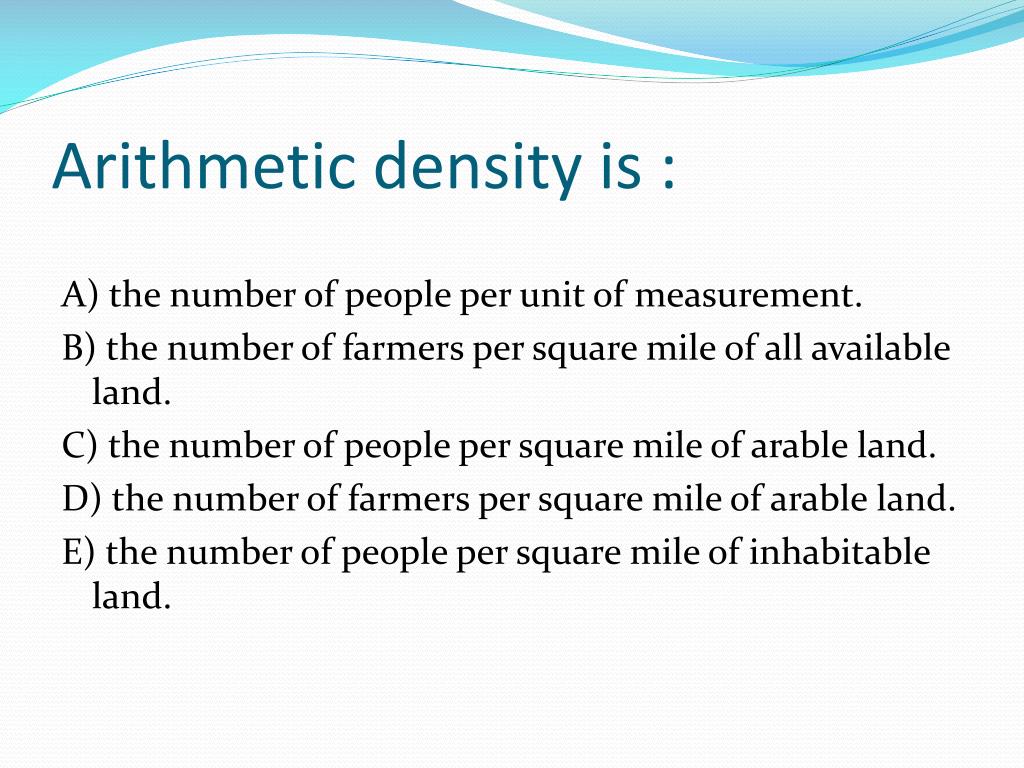 Arithmetic density is :

A) the number of people per unit of measurement.
B) the number of farmers per square mile of all available land.
C) the number of people per square mile of arable land.
D) the number of farmers per square mile of arable land.
E) the number of people per square mile of inhabitable land.